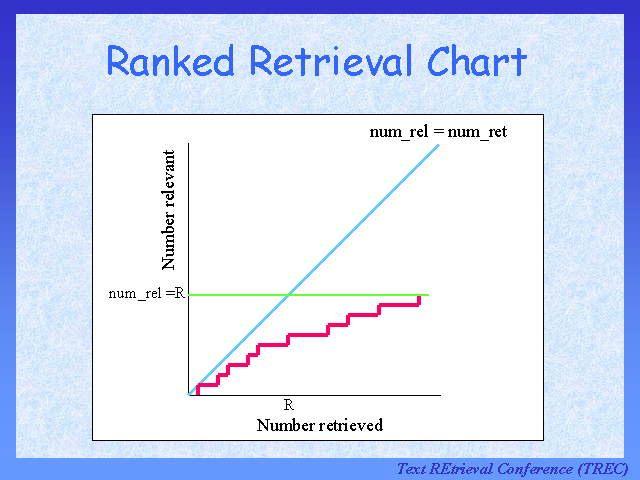 Ranked Retrieval Chart

num_rel = num_ret

Number relevant

num_rel =R

R

Number retrieved

Text REtrieval Conference (TREC)